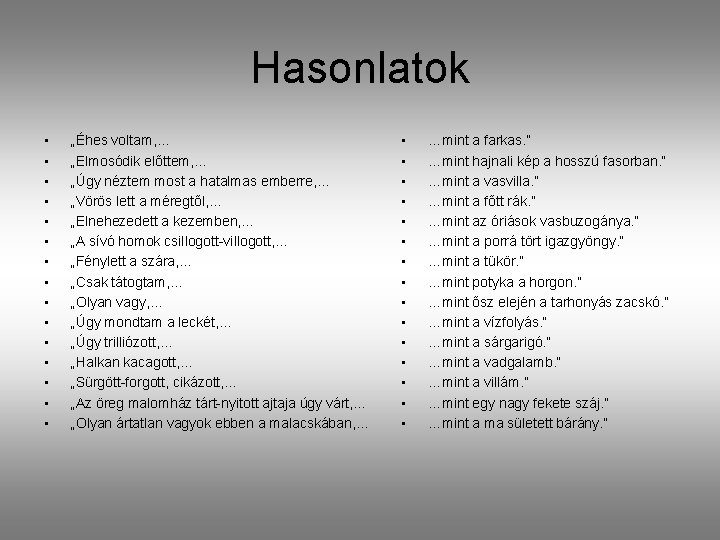 Hasonlatok

- „Éhes voltam,...
- „Elmosódik előttem,...
- „Úgy néztem most a hatalmas emberre,...
- „Vörös lett a méregtől,...
- „Elnehezedett a kezemben,...
- „A sívó homok csillogott-villogott,...
- „Fénylett a szára,...
- „Csak tátogtam,...
- „Olyan vagy,...
- „Úgy mondtam a leckét,...
- „Úgy trilliózott,...
- „Halkan kacagott,...
- „Sürgött-forgott, cikázott,...
- „Az öreg malomház tárt-nyitott ajtaja úgy várt,...
- „Olyan ártatlan vagyok ebben a malacskában,...

- ...mint a farkas."
- ...mint hajnali kép a hosszú fasorban."
- ...mint a vasvilla."
- ...mint a főtt rák."
- ...mint az óriások vasbuzogánya."
- ...mint a porrá tört igazgyöngy."
- ...mint a tükör."
- ...mint potyka a horgon."
- ...mint ősz elején a tarhonyás zacskó."
- ...mint a vízfolyás."
- ...mint a sárgarigó."
- ...mint a vadgalamb."
- ...mint a villám."
- ...mint egy nagy fekete száj."
- ...mint a ma született bárány."